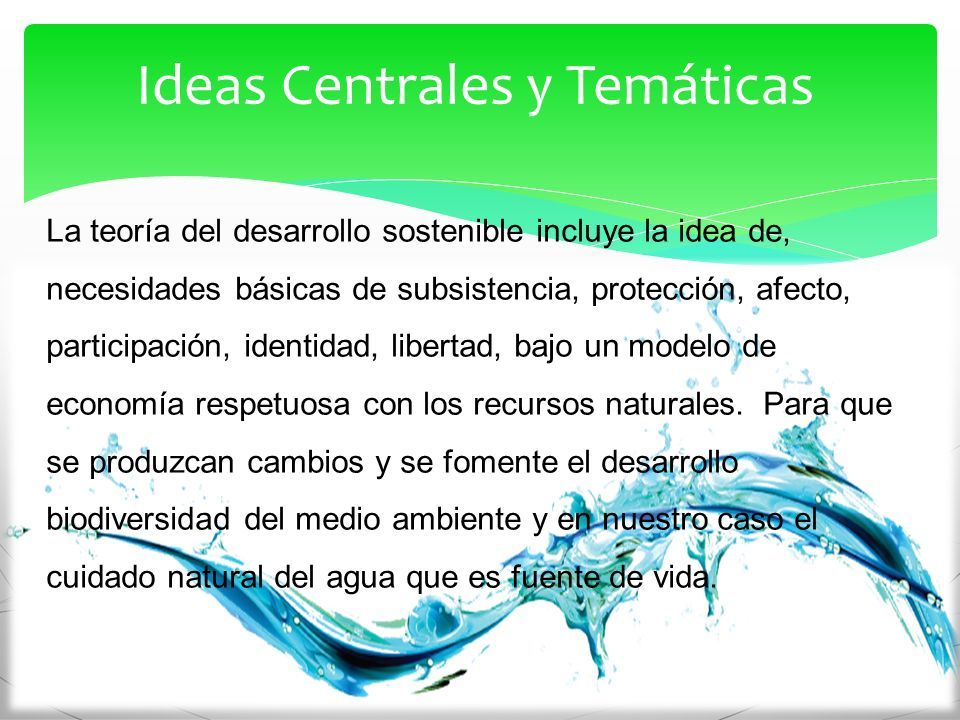 Ideas Centrales y Temáticas

La teoría del desarrollo sostenible incluye la idea de, necesidades básicas de subsistencia, protección, afecto, participación, identidad, libertad, bajo un modelo de economía respetuosa con los recursos naturales. Para que se produzcan cambios y se fomente el desarrollo biodiversidad del medio ambiente y en nuestro caso el cuidado natural del agua que es fuente de vida.